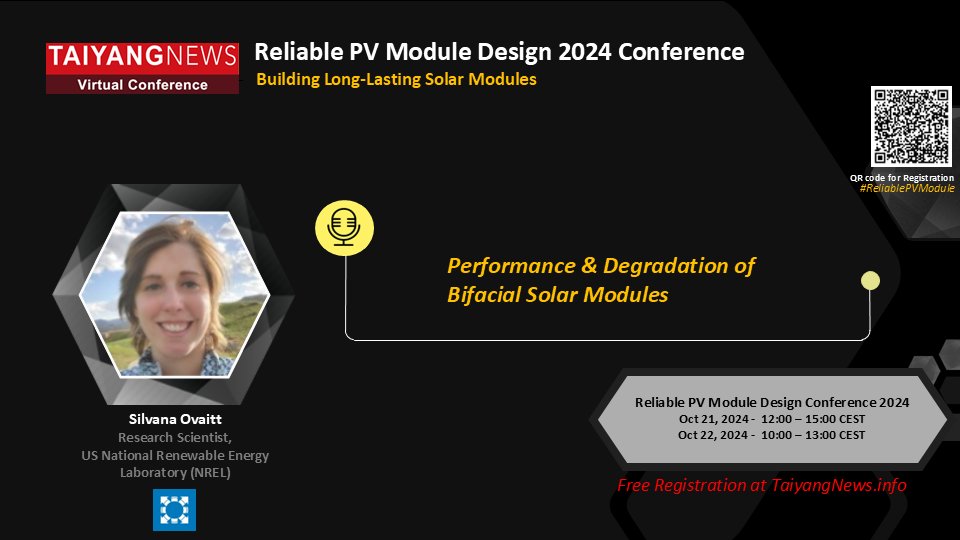 TAIYANGNEWS
Virtual Conference

Reliable PV Module Design 2024 Conference
Building Long-Lasting Solar Modules

QR code for Registration
#ReliablePVModule

Performance & Degradation of Bifacial Solar Modules

Silvana Ovaitt
Research Scientist,
US National Renewable Energy Laboratory (NREL)

Reliable PV Module Design Conference 2024
Oct 21, 2024 - 12:00 – 15:00 CEST
Oct 22, 2024 - 10:00 – 13:00 CEST

Free Registration at TaiyangNews.info